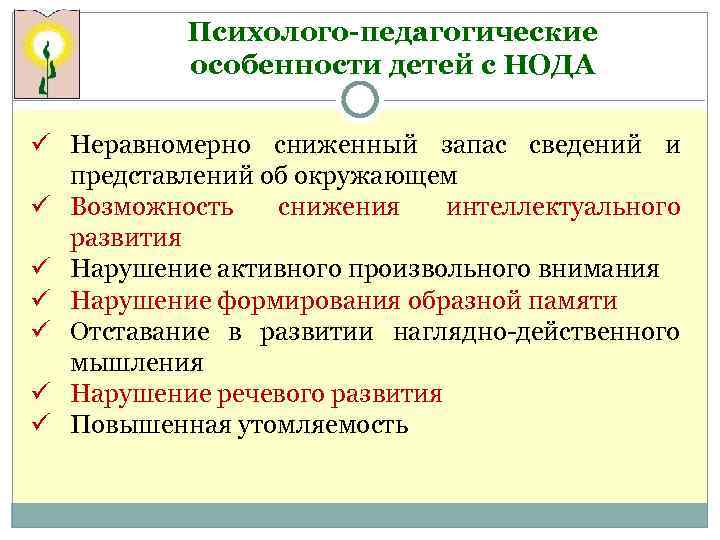 Психолого-педагогические особенности детей с НОДА

✓ Неравномерно сниженный запас сведений и представлений об окружающем
✓ Возможность снижения интеллектуального развития
✓ Нарушение активного произвольного внимания
✓ Нарушение формирования образной памяти
✓ Отставание в развитии наглядно-действенного мышления
✓ Нарушение речевого развития
✓ Повышенная утомляемость